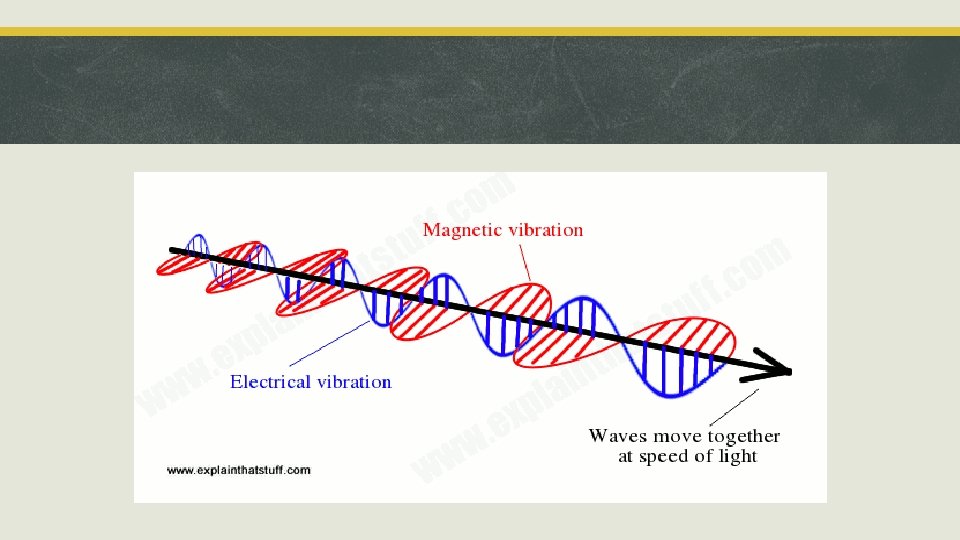 Magnetic vibration

Electrical vibration

Waves move together at speed of light

www.explainthatstuff.com

www.explainthatstuff.com

www.explainthatstuff.com